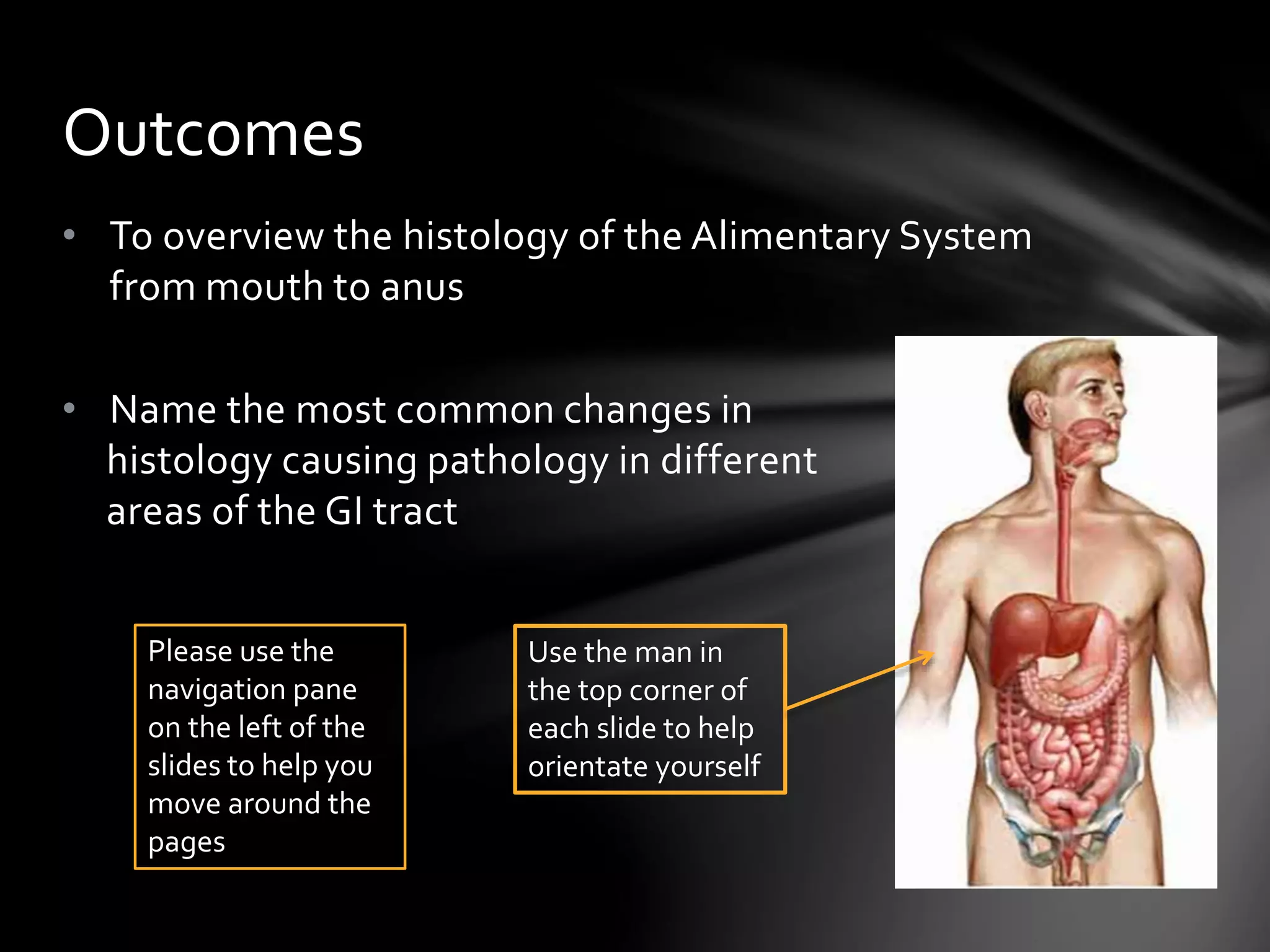 Outcomes

• To overview the histology of the Alimentary System from mouth to anus

• Name the most common changes in histology causing pathology in different areas of the GI tract

Please use the navigation pane on the left of the slides to help you move around the pages

Use the man in the top corner of each slide to help orientate yourself